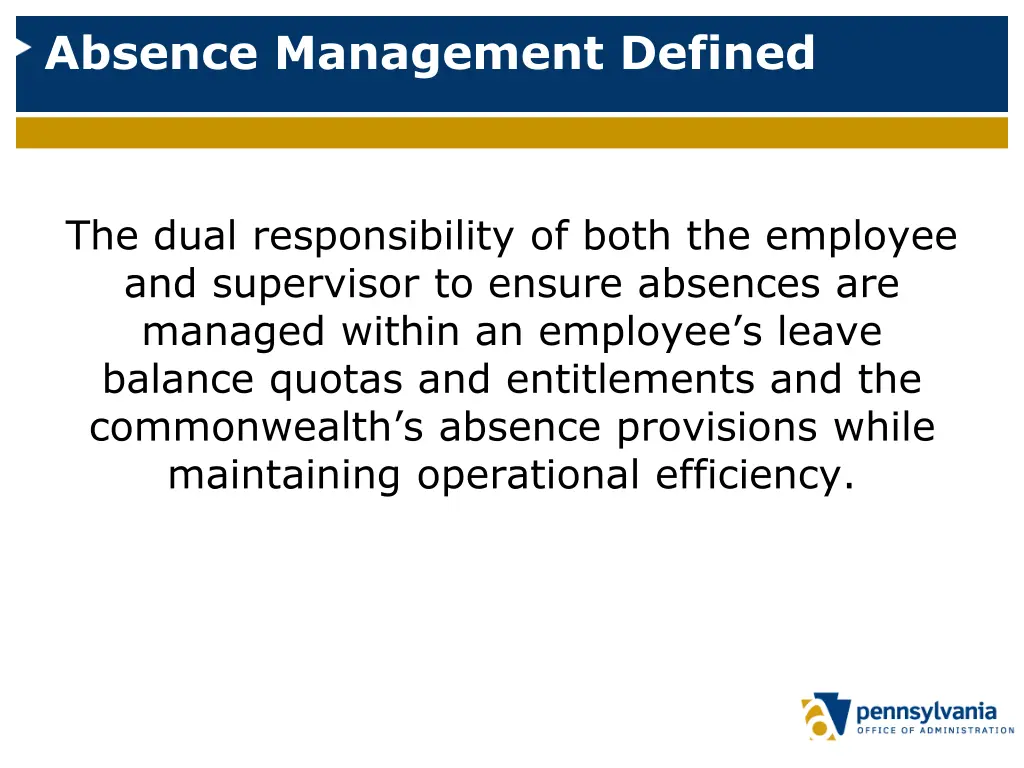 Absence Management Defined

The dual responsibility of both the employee and supervisor to ensure absences are managed within an employee’s leave balance quotas and entitlements and the commonwealth’s absence provisions while maintaining operational efficiency.

pennsylvania
OFFICE OF ADMINISTRATION